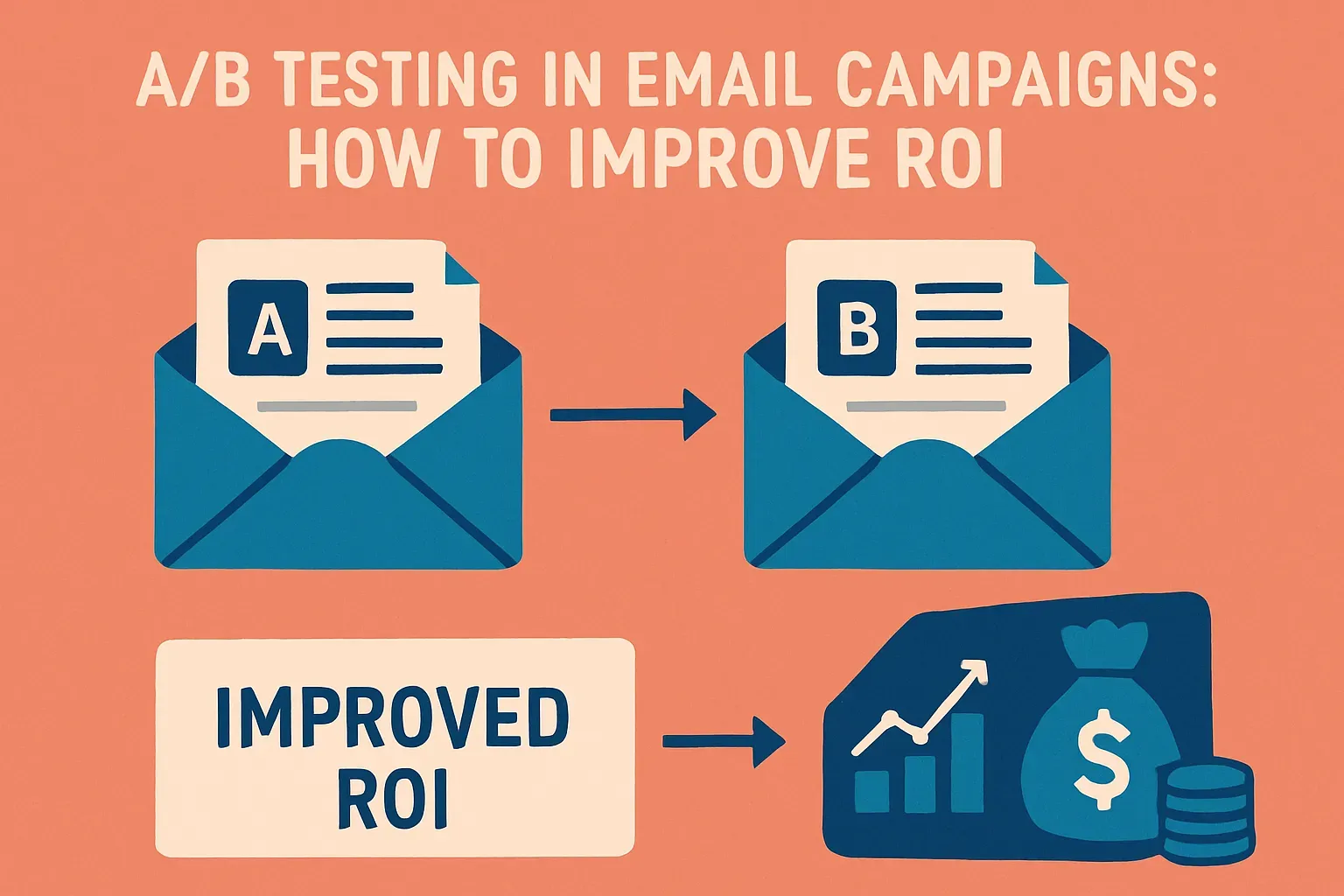 A/B TESTING IN EMAIL CAMPAIGNS: HOW TO IMPROVE ROI

A

B

IMPROVED ROI

$